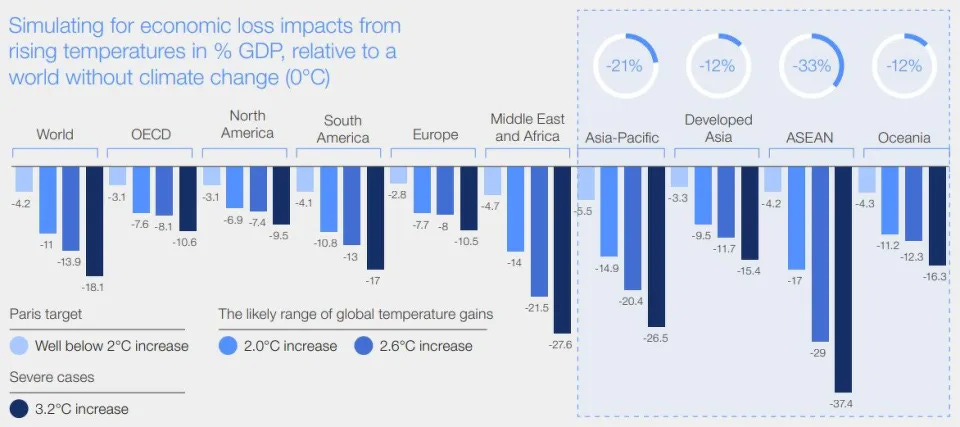 Simulating for economic loss impacts from rising temperatures in % GDP, relative to a world without climate change (0°C)

-21%
-12%
-33%
-12%

World
-4.2
-11
-13.9
-18.1

OECD
-3.1
-7.6
-8.1
-10.6

North America
-3.1
-6.9
-7.4
-9.5

South America
-4.1
-10.8
-13
-17

Europe
-2.8
-7.7
-8
-10.5

Middle East and Africa
-4.7
-14
-21.5
-27.6

Asia-Pacific
-5.5
-14.9
-20.4
-26.5

Developed Asia
-3.3
-9.5
-11.7
-15.4

ASEAN
-4.2
-17
-29
-37.4

Oceania
-4.3
-11.2
-12.3
-16.3

Paris target
Well below 2°C increase

The likely range of global temperature gains
2.0°C increase
2.6°C increase

Severe cases
3.2°C increase